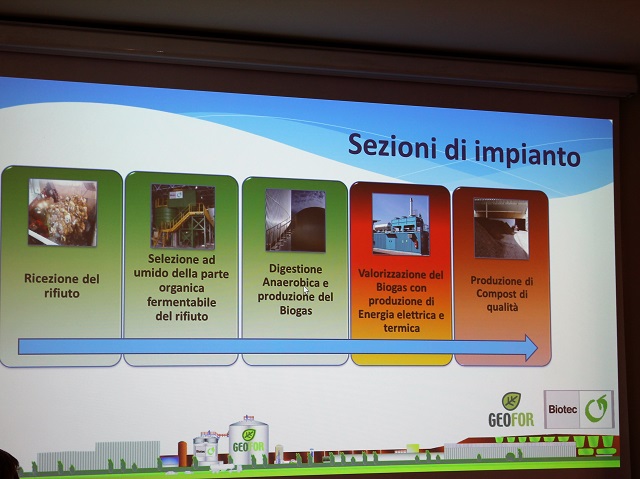 Sezioni di impianto

Ricezione del rifiuto

Selezione ad umido della parte organica fermentabile del rifiuto

Digestione Anaerobica e produzione del Biogas

Valorizzazione del Biogas con produzione di Energia elettrica e termica

Produzione di Compost di qualità

GEOFOR

Biotec

GEOFOR